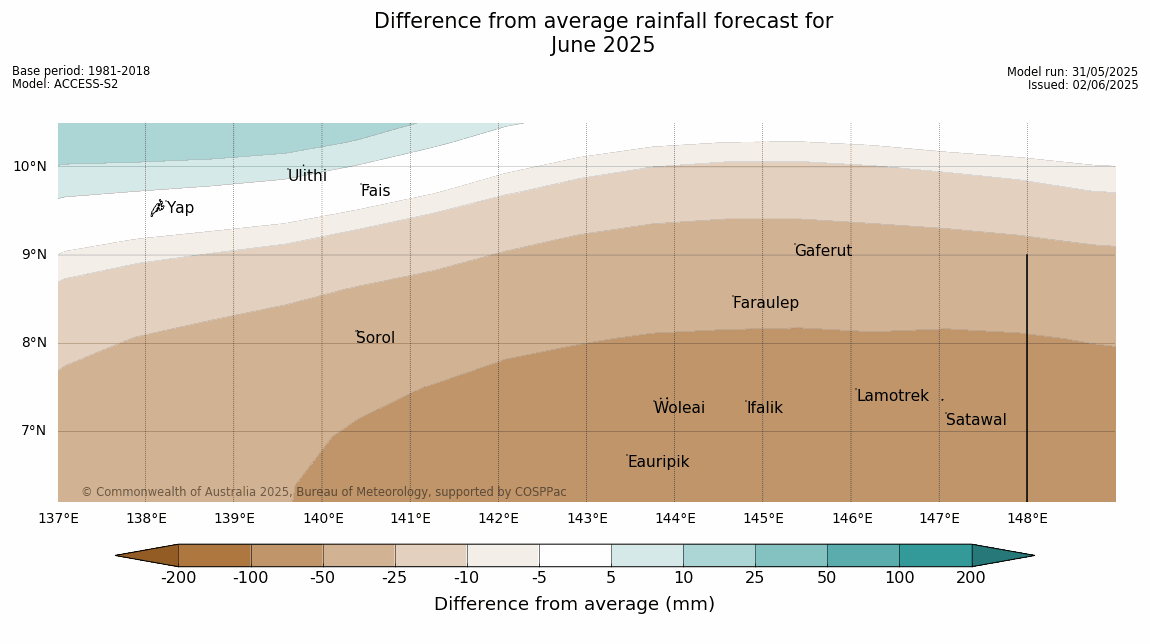 Difference from average rainfall forecast for
June 2025

Base period: 1981-2018
Model: ACCESS-S2

Model run: 31/05/2025
Issued: 02/06/2025

10°N
9°N
8°N
7°N

Ulithi
Fais
Yap
Gaferut
Faraulep
Sorol
Woleai
Ifalik
Lamotrek
Satawal
Eauripik

© Commonwealth of Australia 2025, Bureau of Meteorology, supported by COSPPac

137°E 138°E 139°E 140°E 141°E 142°E 143°E 144°E 145°E 146°E 147°E 148°E

-200 -100 -50 -25 -10 -5 5 10 25 50 100 200
Difference from average (mm)